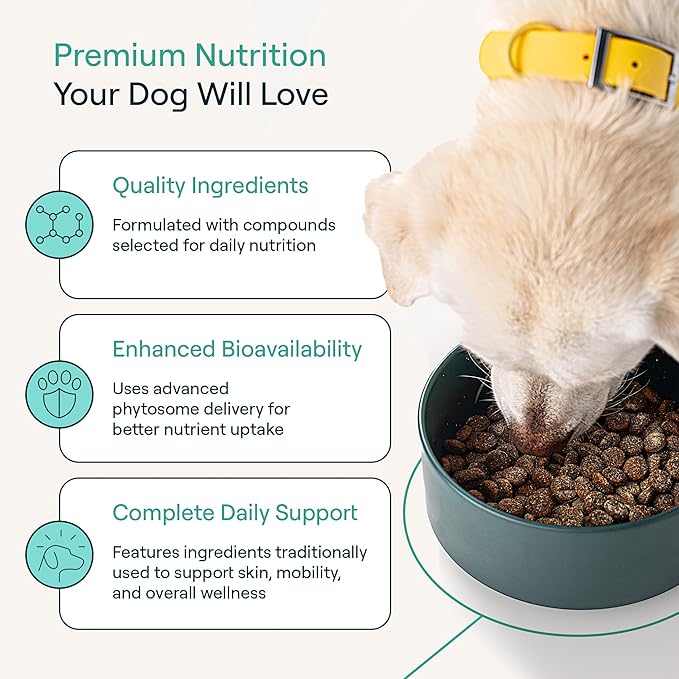 Premium Nutrition
Your Dog Will Love

Quality Ingredients

Formulated with compounds selected for daily nutrition

Enhanced Bioavailability

Uses advanced phytosome delivery for better nutrient uptake

Complete Daily Support

Features ingredients traditionally used to support skin, mobility, and overall wellness